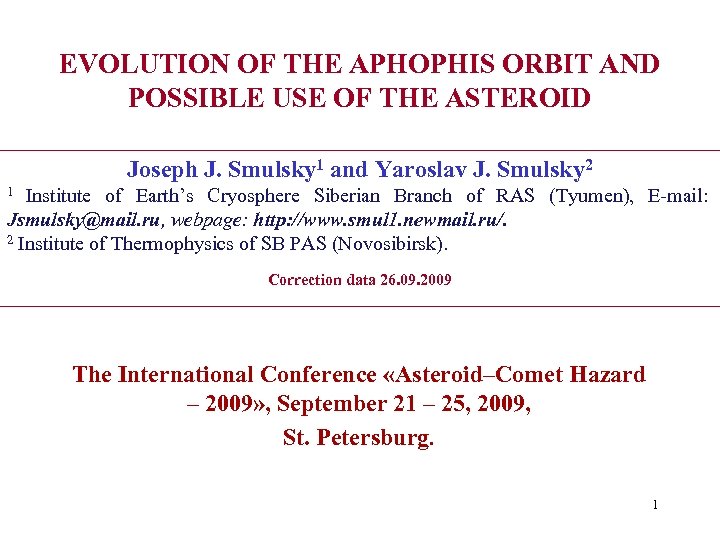 EVOLUTION OF THE APHOPHIS ORBIT AND POSSIBLE USE OF THE ASTEROID

Joseph J. Smulsky$^1$ and Yaroslav J. Smulsky$^2$

$^1$ Institute of Earth's Cryosphere Siberian Branch of RAS (Tyumen), E-mail: Jsmulsky@mail.ru, webpage: http://www.smul1.newmail.ru/.

$^2$ Institute of Thermophysics of SB PAS (Novosibirsk).

Correction data 26.09.2009

The International Conference «Asteroid–Comet Hazard – 2009», September 21 – 25, 2009, St. Petersburg.

1